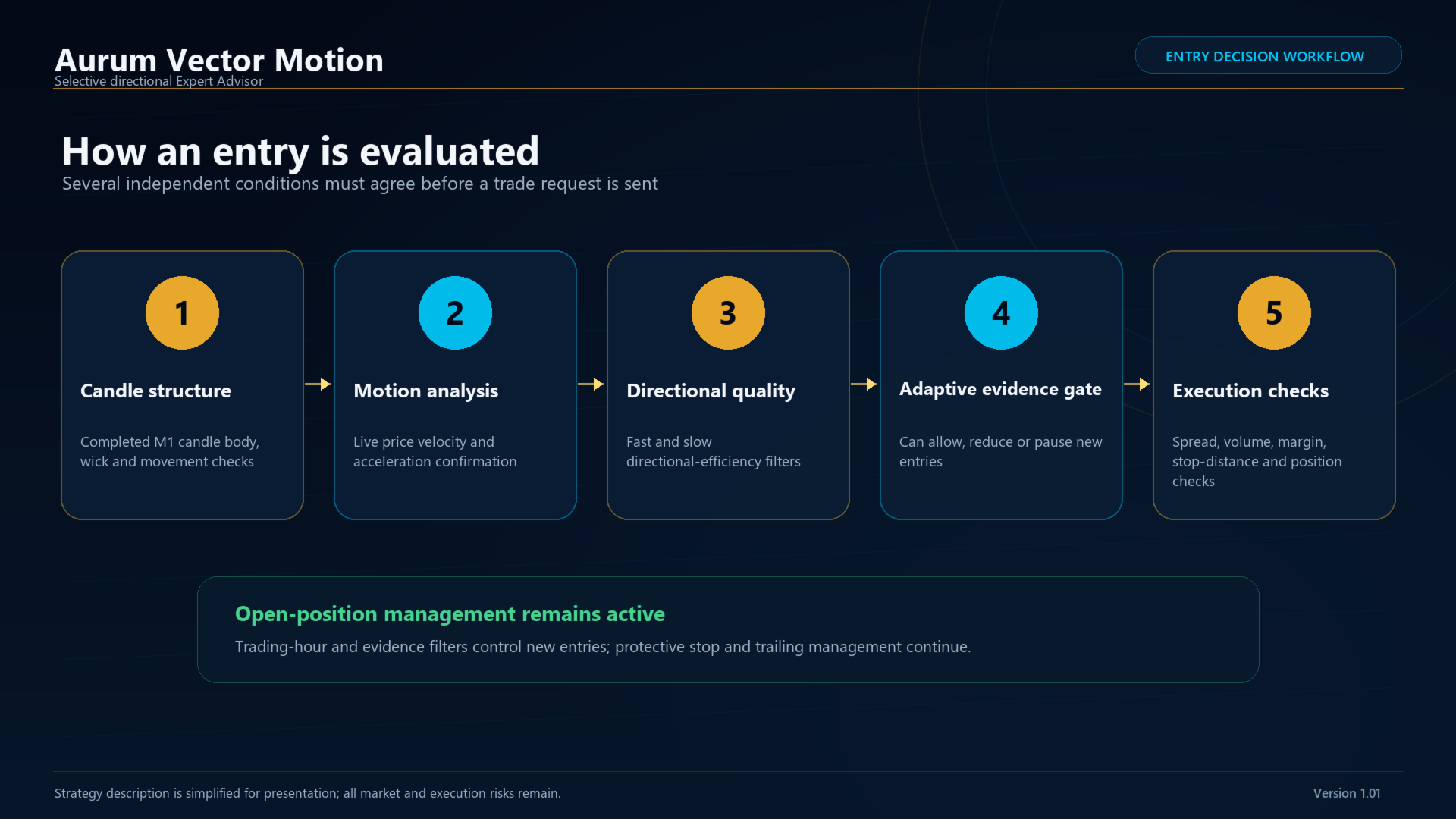 Aurum Vector Motion
Selective directional Expert Advisor

ENTRY DECISION WORKFLOW

How an entry is evaluated
Several independent conditions must agree before a trade request is sent

1
Candle structure
Completed M1 candle body, wick and movement checks

2
Motion analysis
Live price velocity and acceleration confirmation

3
Directional quality
Fast and slow directional-efficiency filters

4
Adaptive evidence gate
Can allow, reduce or pause new entries

5
Execution checks
Spread, volume, margin, stop-distance and position checks

Open-position management remains active
Trading-hour and evidence filters control new entries; protective stop and trailing management continue.

Strategy description is simplified for presentation; all market and execution risks remain.

Version 1.01